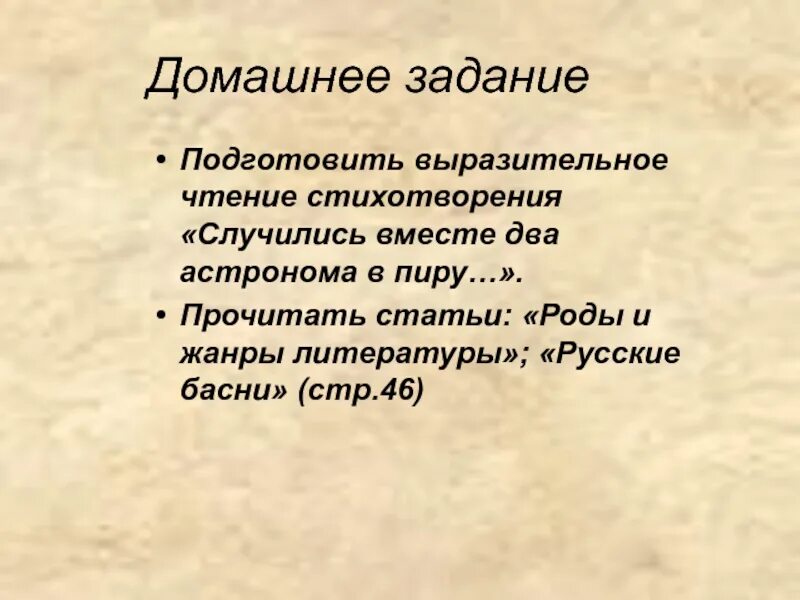 Домашнее задание

• Подготовить выразительное чтение стихотворения «Случились вместе два астронома в пиру…».

• Прочитать статьи: «Роды и жанры литературы»; «Русские басни» (стр.46)